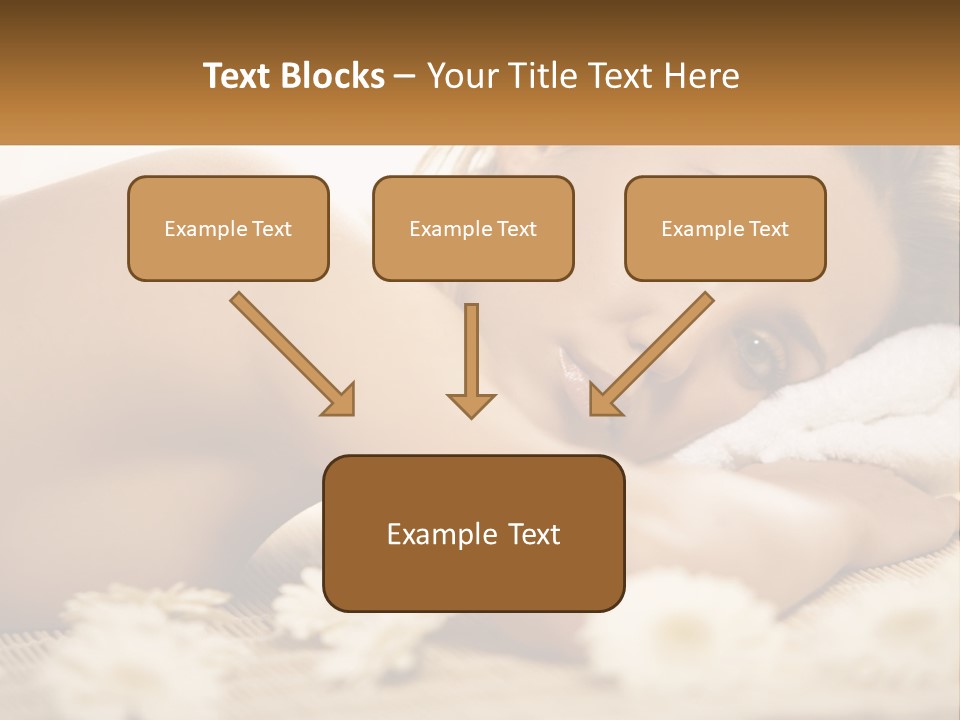 Text Blocks – Your Title Text Here

Example Text

Example Text

Example Text

Example Text